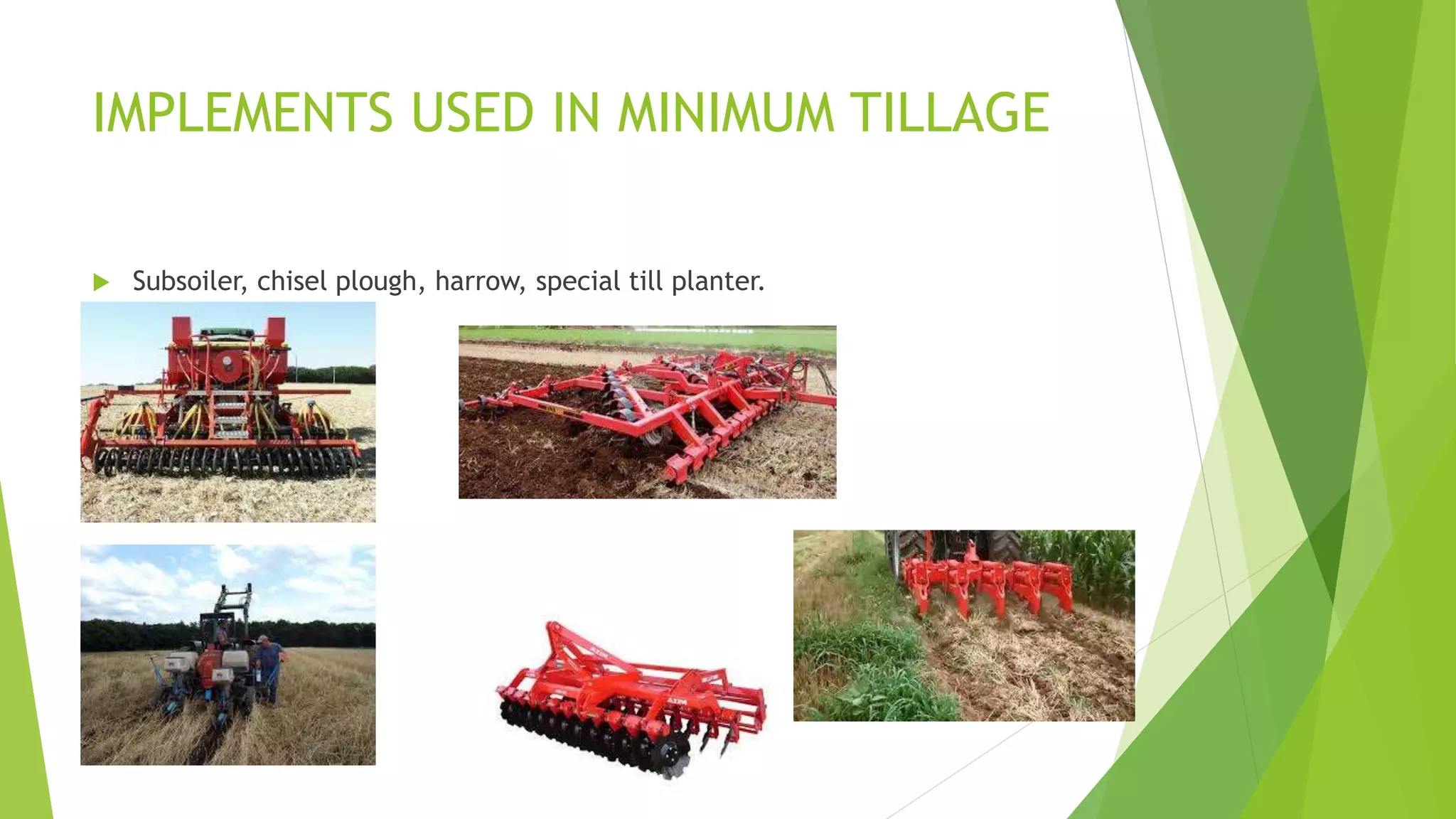 IMPLEMENTS USED IN MINIMUM TILLAGE

Subsoiler, chisel plough, harrow, special till planter.